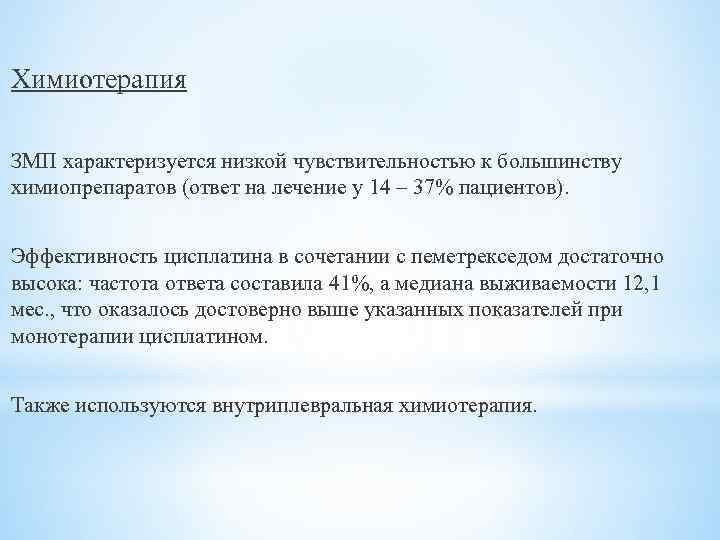 Химиотерапия

ЗМП характеризуется низкой чувствительностью к большинству химиопрепаратов (ответ на лечение у 14 – 37% пациентов).

Эффективность цисплатина в сочетании с пеметрекседом достаточно высока: частота ответа составила 41%, а медиана выживаемости 12,1 мес., что оказалось достоверно выше указанных показателей при монотерапии цисплатином.

Также используются внутриплевральная химиотерапия.